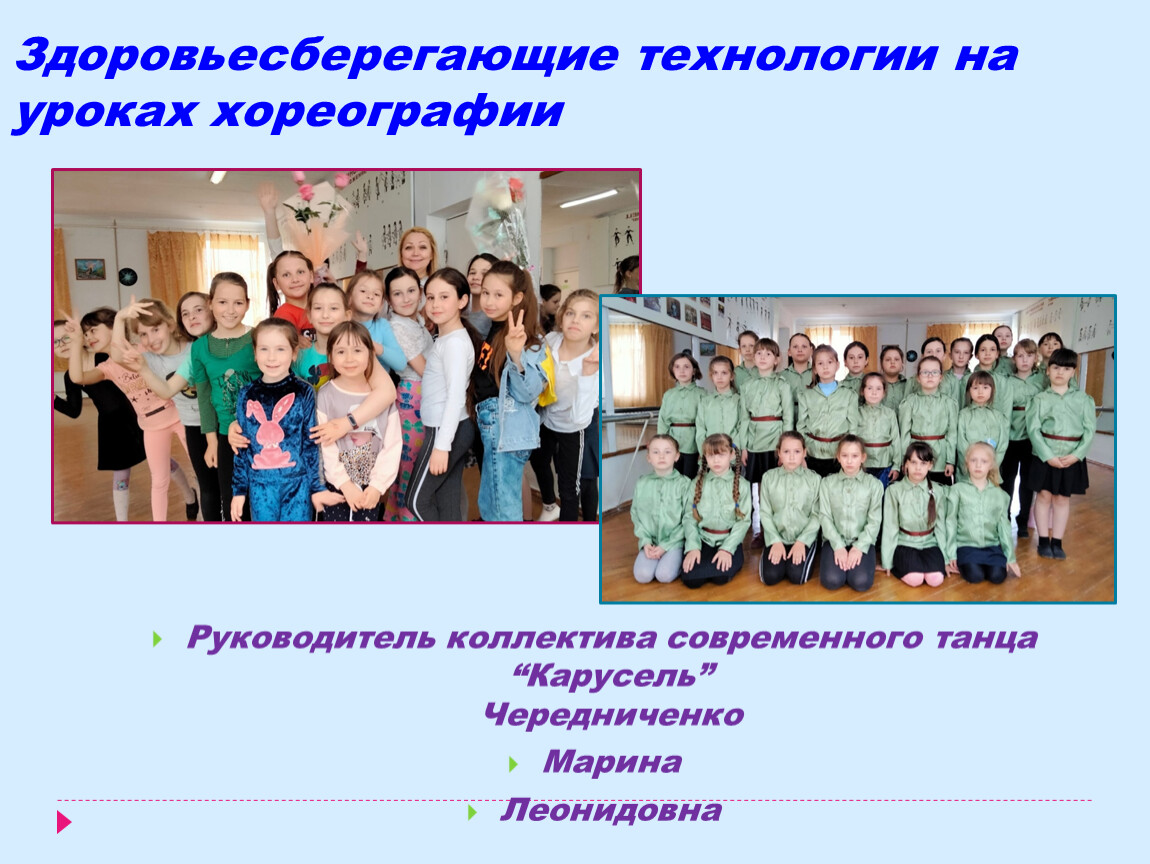 Здоровьесберегающие технологии на уроках хореографии

Руководитель коллектива современного танца “Карусель” Чередниченко

Марина

Леонидовна